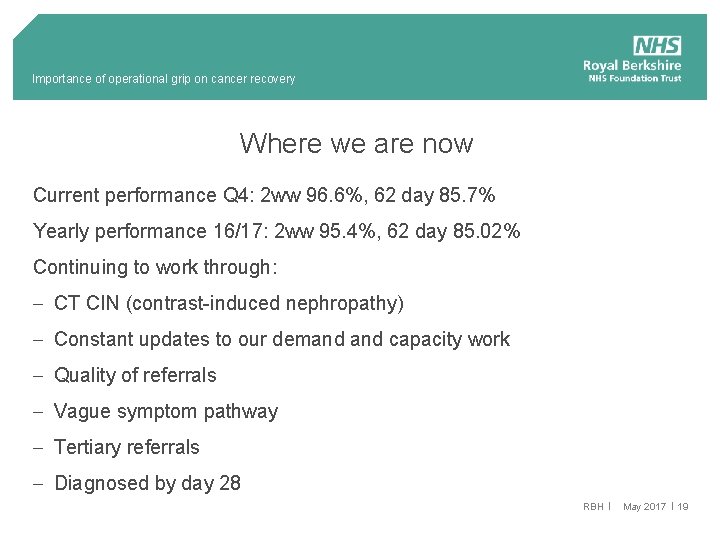 Importance of operational grip on cancer recovery

NHS
Royal Berkshire
NHS Foundation Trust

Where we are now

Current performance Q4: 2ww 96.6%, 62 day 85.7%

Yearly performance 16/17: 2ww 95.4%, 62 day 85.02%

Continuing to work through:

– CT CIN (contrast-induced nephropathy)

– Constant updates to our demand and capacity work

– Quality of referrals

– Vague symptom pathway

– Tertiary referrals

– Diagnosed by day 28

RBH | May 2017 | 19